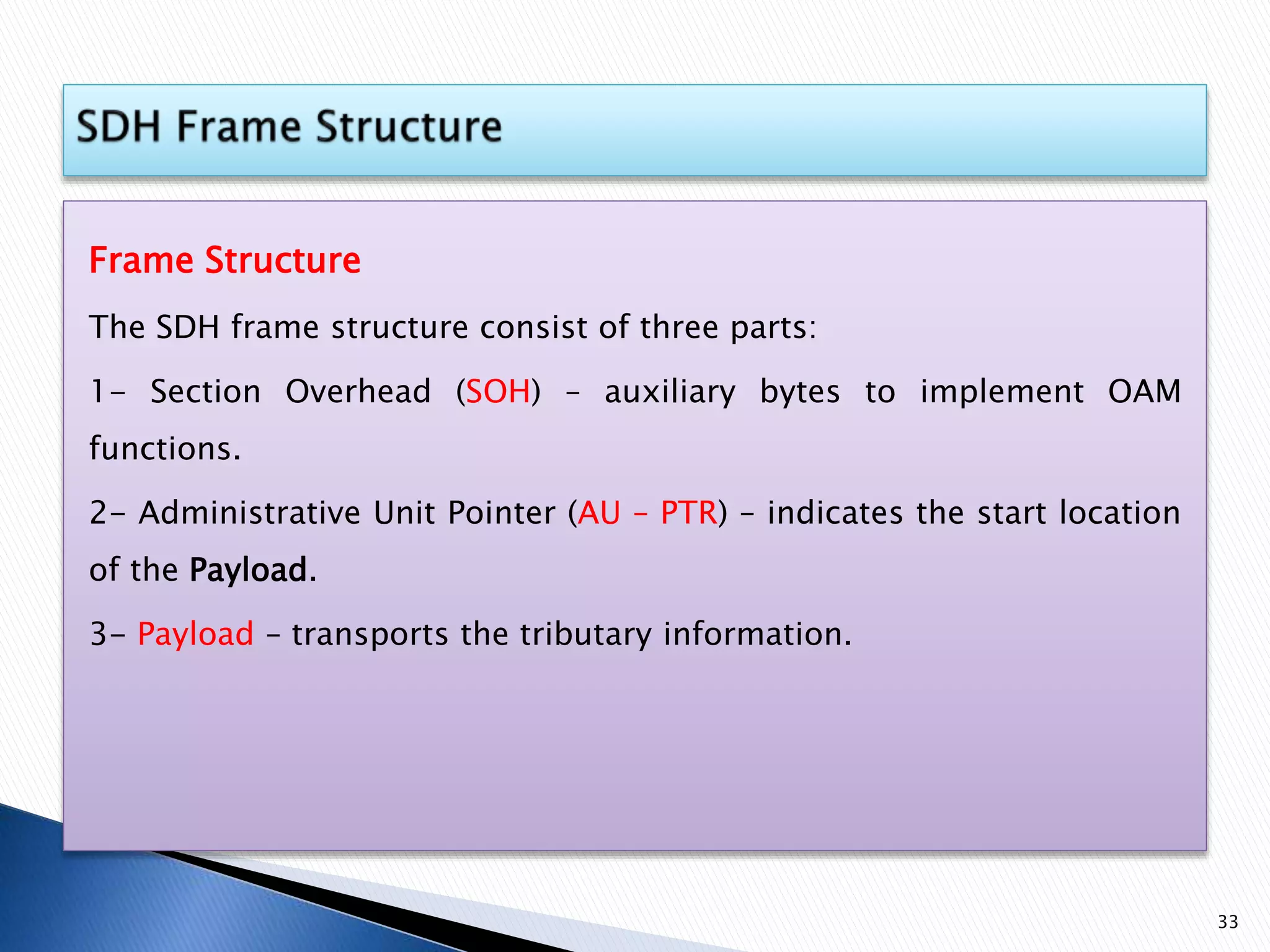 SDH Frame Structure

Frame Structure

The SDH frame structure consist of three parts:

1- Section Overhead (SOH) – auxiliary bytes to implement OAM functions.

2- Administrative Unit Pointer (AU – PTR) – indicates the start location of the Payload.

3- Payload – transports the tributary information.

33